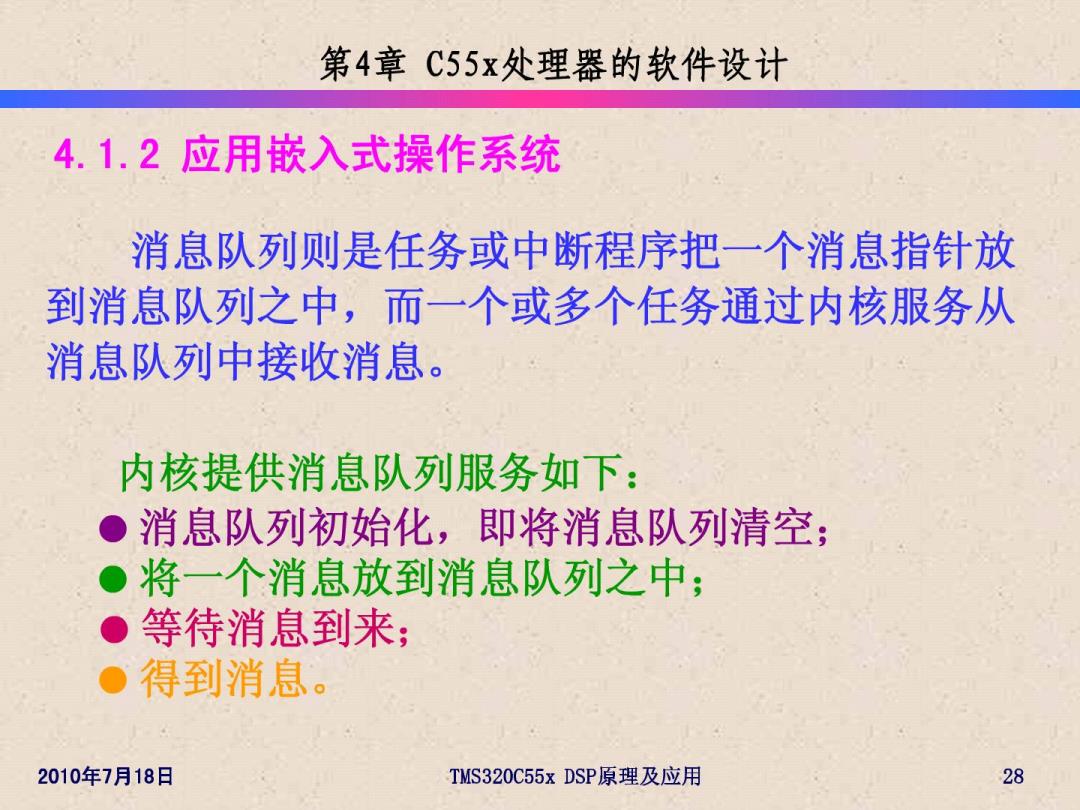 第4章 C55x处理器的软件设计

4.1.2 应用嵌入式操作系统

消息队列则是任务或中断程序把一个消息指针放到消息队列之中，而一个或多个任务通过内核服务从消息队列中接收消息。

内核提供消息队列服务如下：
● 消息队列初始化，即将消息队列清空；
● 将一个消息放到消息队列之中；
● 等待消息到来；
● 得到消息。

2010年7月18日

TMS320C55x DSP原理及应用

28